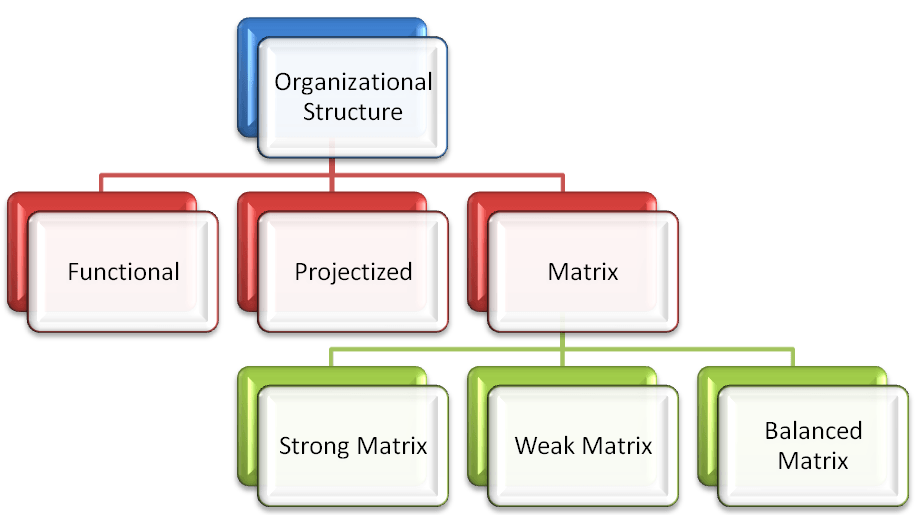 Organizational Structure

Functional

Projectized

Matrix

Strong Matrix

Weak Matrix

Balanced Matrix